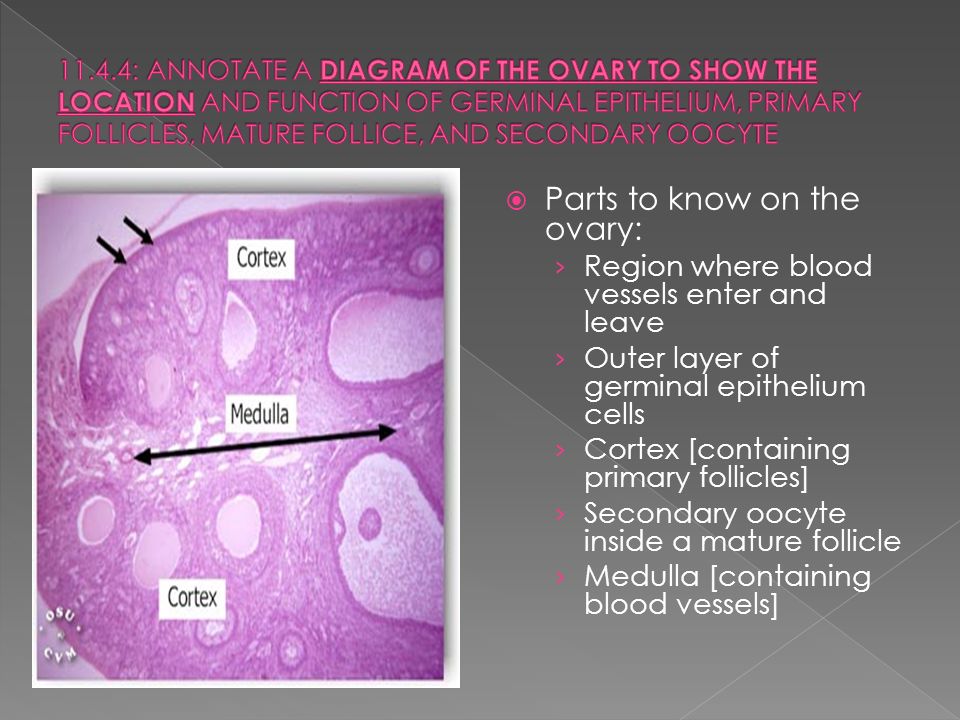 11.4.4: ANNOTATE A DIAGRAM OF THE OVARY TO SHOW THE LOCATION AND FUNCTION OF GERMINAL EPITHELIUM, PRIMARY FOLLICLES, MATURE FOLLICE, AND SECONDARY OOCYTE

Cortex

Medulla

Cortex

OSU CVM

Parts to know on the ovary:

› Region where blood vessels enter and leave

› Outer layer of germinal epithelium cells

› Cortex [containing primary follicles]

› Secondary oocyte inside a mature follicle

› Medulla [containing blood vessels]